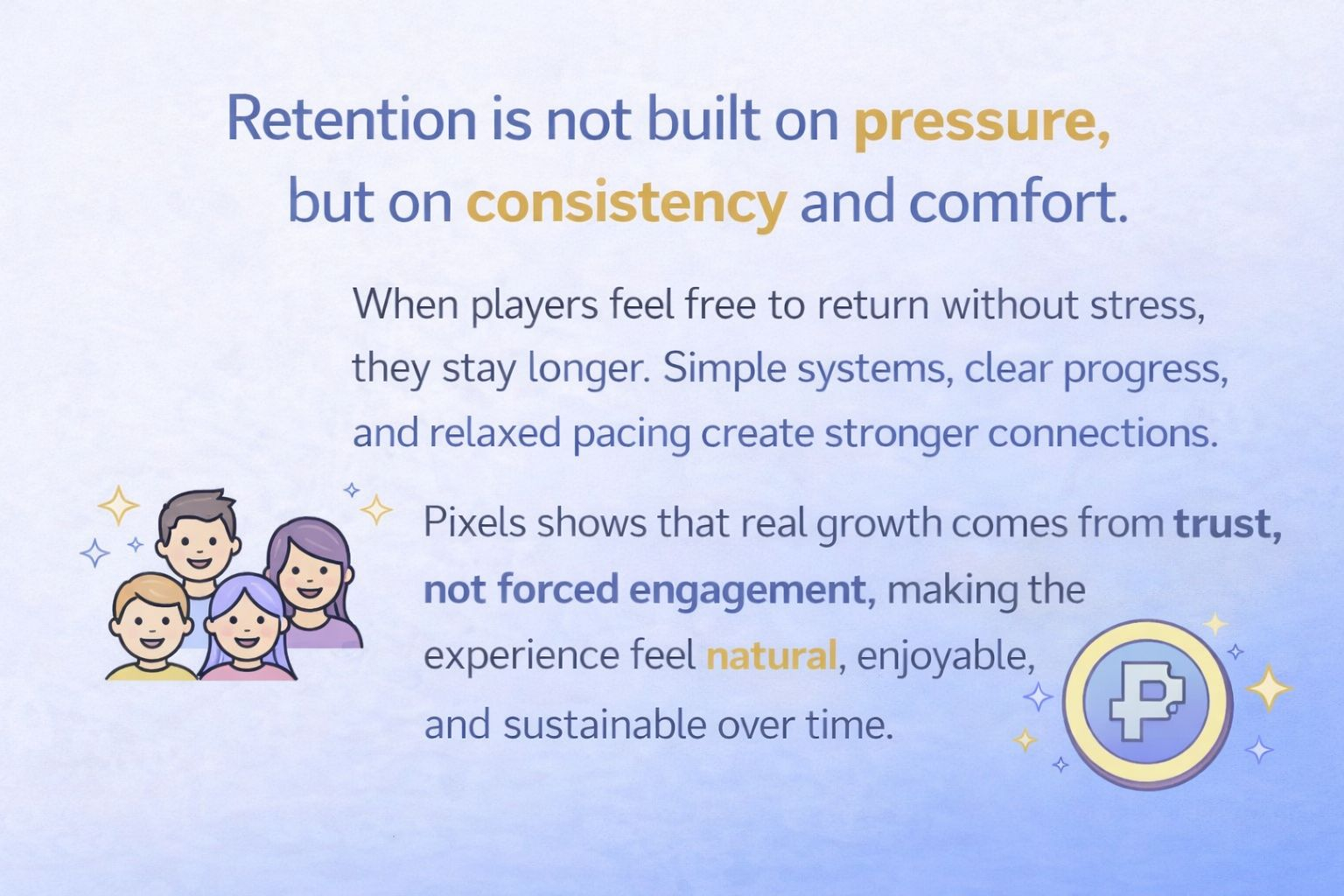 Retention is not built on pressure, but on consistency and comfort.

When players feel free to return without stress, they stay longer. Simple systems, clear progress, and relaxed pacing create stronger connections.

Pixels shows that real growth comes from trust, not forced engagement, making the experience feel natural, enjoyable, and sustainable over time.

P